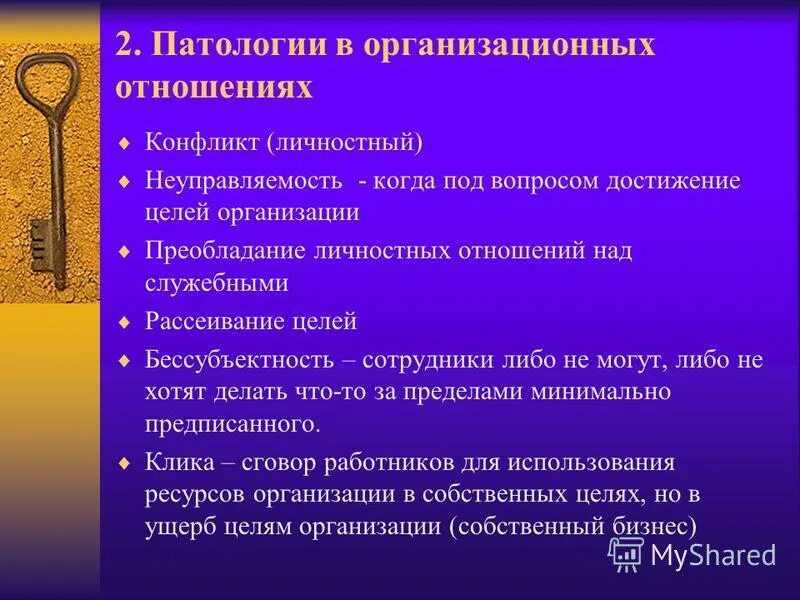 2. Патологии в организационных отношениях

♦ Конфликт (личностный)
♦ Неуправляемость - когда под вопросом достижение целей организации
♦ Преобладание личностных отношений над служебными
♦ Рассеивание целей
♦ Бессубъектность – сотрудники либо не могут, либо не хотят делать что-то за пределами минимально предписанного.
♦ Клика – сговор работников для использования ресурсов организации в собственных целях, но в ущерб целям организации (собственный бизнес)

MyShared